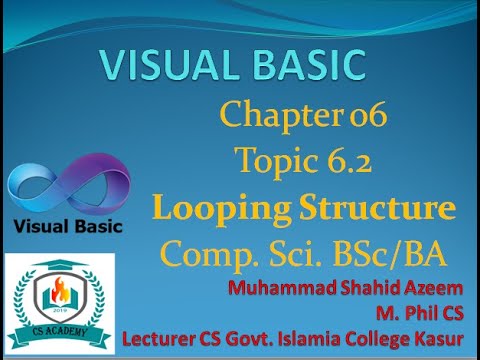 VISUAL BASIC

Chapter 06
Topic 6.2
Looping Structure
Comp. Sci. BSc/BA

Visual Basic

2019
CS ACADEMY

Muhammad Shahid Azeem
M. Phil CS
Lecturer CS Govt. Islamia College Kasur